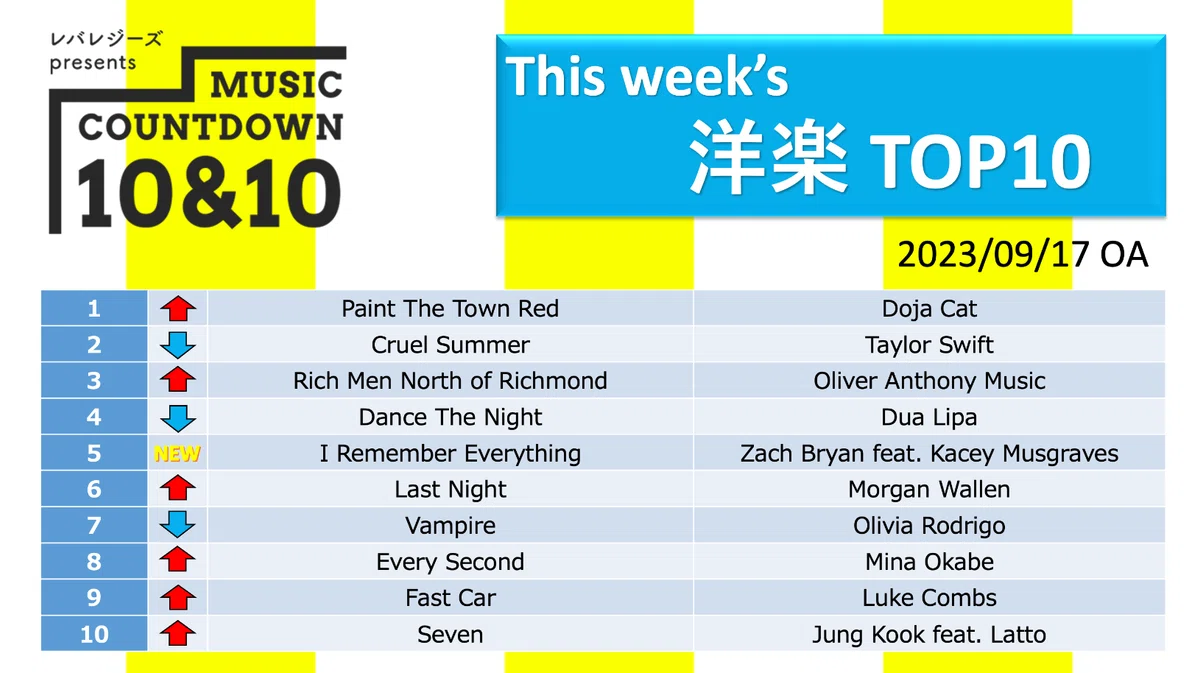 レバレジーズ
presents
MUSIC
COUNTDOWN
10&10

This week's
洋楽 TOP10

2023/09/17 OA

| 1 | ↑ | Paint The Town Red | Doja Cat |
|---|---|---|---|
| 2 | ↓ | Cruel Summer | Taylor Swift |
| 3 | ↑ | Rich Men North of Richmond | Oliver Anthony Music |
| 4 | ↓ | Dance The Night | Dua Lipa |
| 5 | NEW | I Remember Everything | Zach Bryan feat. Kacey Musgraves |
| 6 | ↑ | Last Night | Morgan Wallen |
| 7 | ↓ | Vampire | Olivia Rodrigo |
| 8 | ↑ | Every Second | Mina Okabe |
| 9 | ↑ | Fast Car | Luke Combs |
| 10 | ↑ | Seven | Jung Kook feat. Latto |